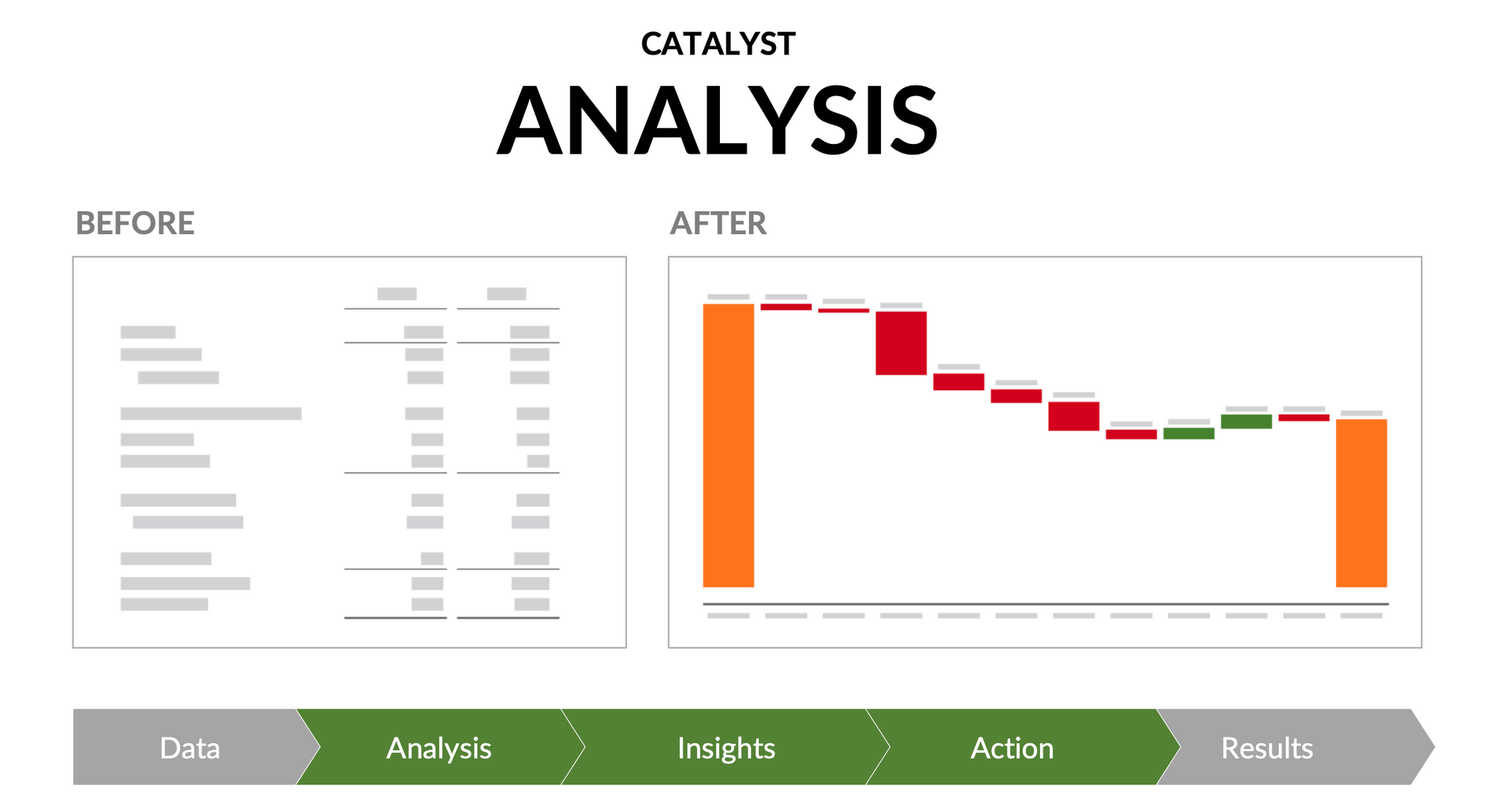 CATALYST

ANALYSIS

BEFORE

AFTER

Data

Analysis

Insights

Action

Results